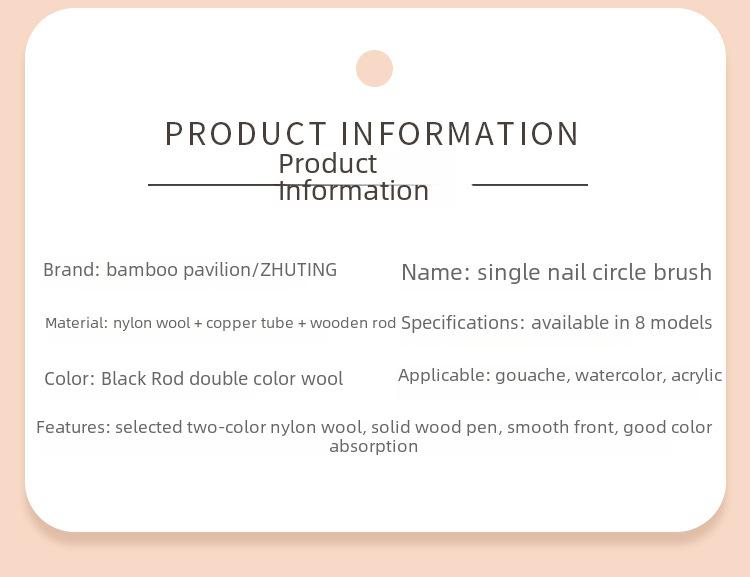 PRODUCT INFORMATION

Product Information

Brand: bamboo pavilion/ZHUTING

Name: single nail circle brush

Material: nylon wool + copper tube + wooden rod

Specifications: available in 8 models

Color: Black Rod double color wool

Applicable: gouache, watercolor, acrylic

Features: selected two-color nylon wool, solid wood pen, smooth front, good color absorption